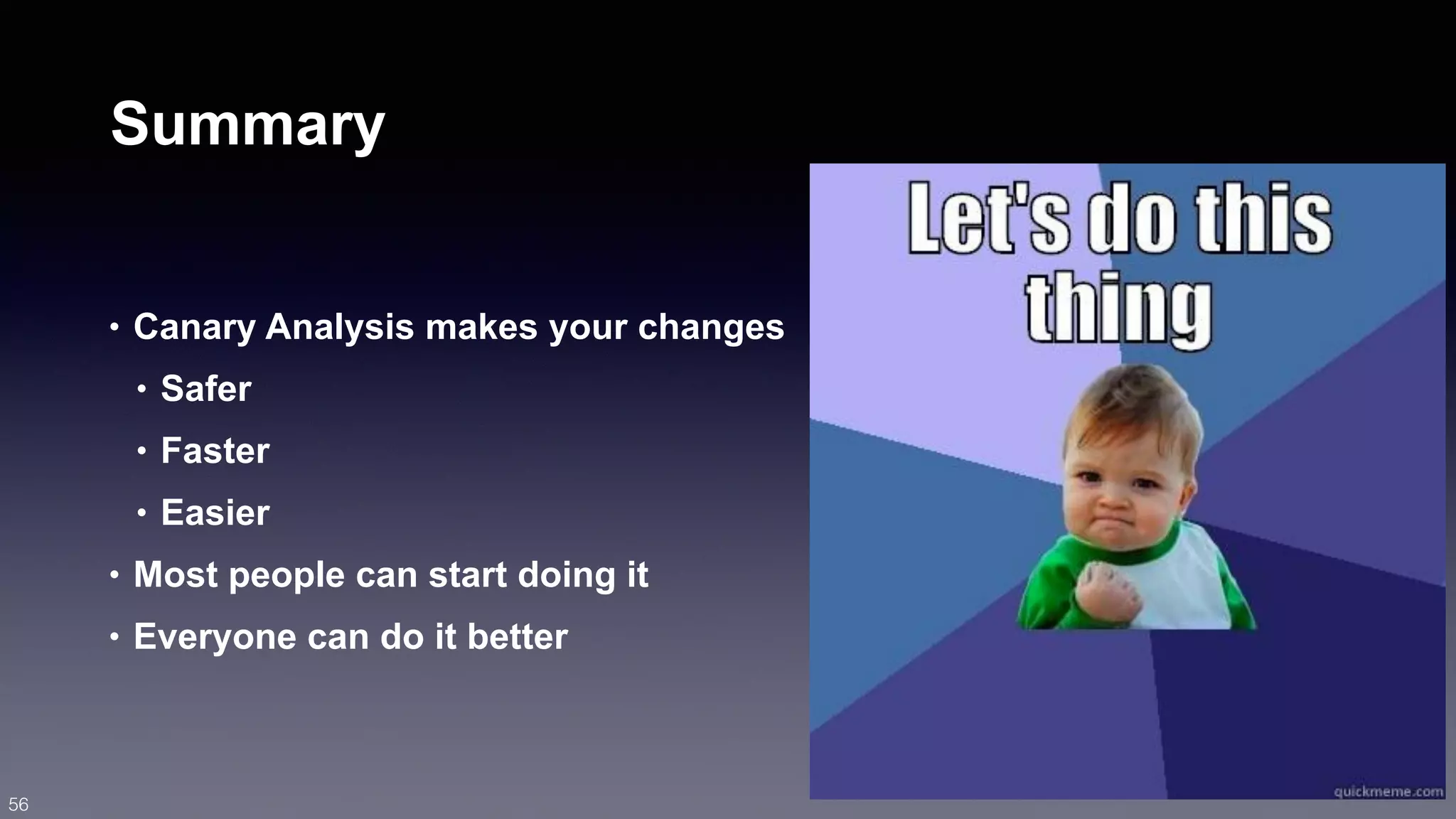 Summary

• Canary Analysis makes your changes
  • Safer
  • Faster
  • Easier
• Most people can start doing it
• Everyone can do it better

Let's do this thing

quickmeme.com

56